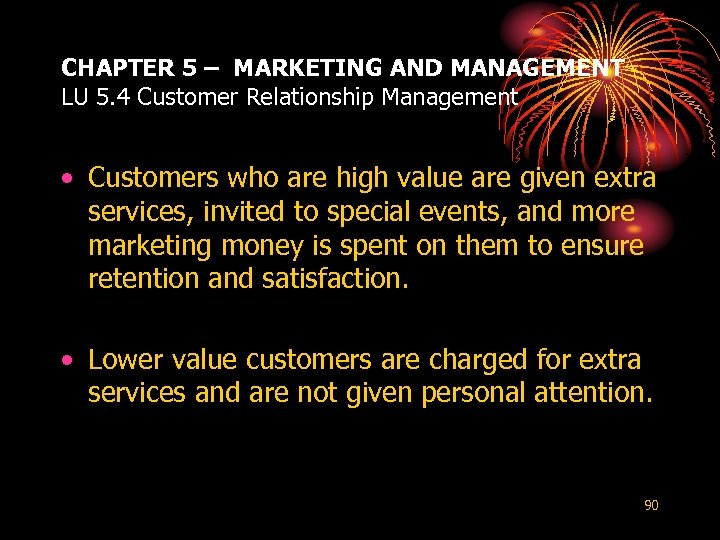 CHAPTER 5 – MARKETING AND MANAGEMENT
LU 5.4 Customer Relationship Management

• Customers who are high value are given extra services, invited to special events, and more marketing money is spent on them to ensure retention and satisfaction.

• Lower value customers are charged for extra services and are not given personal attention.

90